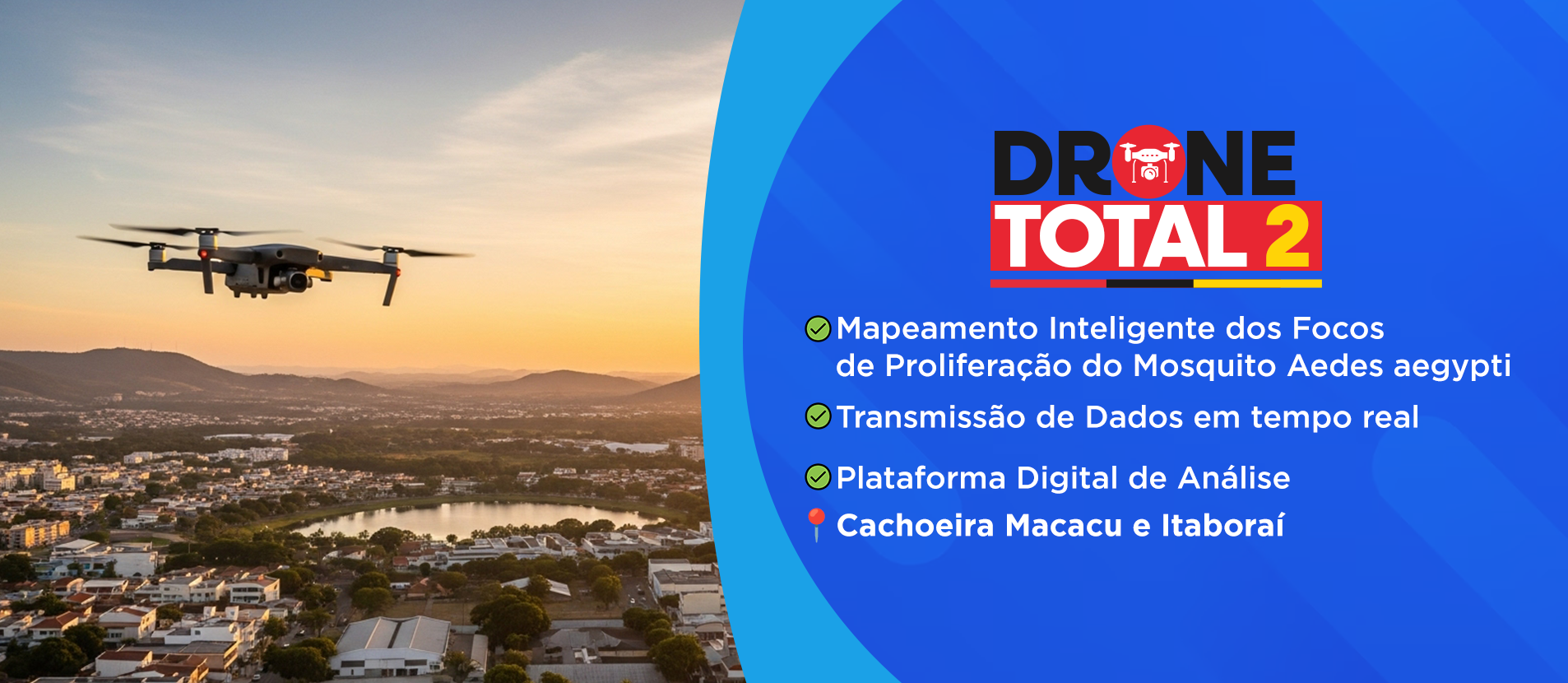 DRONE
TOTAL 2

Mapeamento Inteligente dos Focos de Proliferação do Mosquito Aedes aegypti

Transmissão de Dados em tempo real

Plataforma Digital de Análise

Cachoeira Macacu e Itaboraí